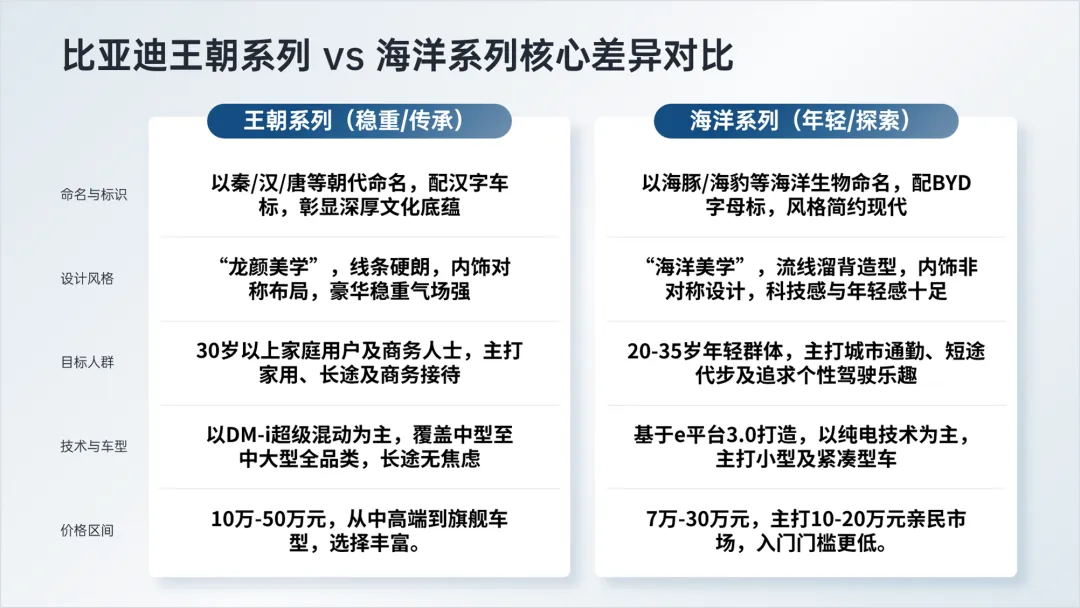 比亚迪王朝系列 vs 海洋系列核心差异对比

| | 王朝系列（稳重/传承） | 海洋系列（年轻/探索） |
|---|---|---|
| 命名与标识 | 以秦/汉/唐等朝代命名，配汉字车标，彰显深厚文化底蕴 | 以海豚/海豹等海洋生物命名，配BYD字母标，风格简约现代 |
| 设计风格 | “龙颜美学”，线条硬朗，内饰对称布局，豪华稳重气场强 | “海洋美学”，流线溜背造型，内饰非对称设计，科技感与年轻感十足 |
| 目标人群 | 30岁以上家庭用户及商务人士，主打家用、长途及商务接待 | 20-35岁年轻群体，主打城市通勤、短途代步及追求个性驾驶乐趣 |
| 技术与车型 | 以DM-i超级混动为主，覆盖中型至中大型全品类，长途无焦虑 | 基于e平台3.0打造，以纯电技术为主，主打小型及紧凑型车 |
| 价格区间 | 10万-50万元，从中高端到旗舰车型，选择丰富。 | 7万-30万元，主打10-20万元亲民市场，入门门槛更低。 |